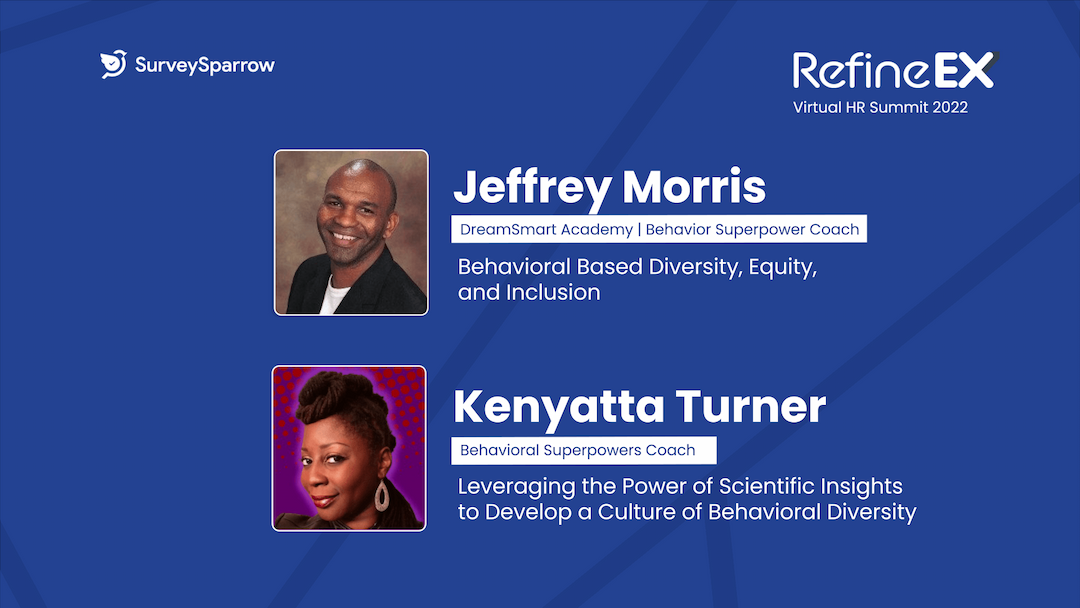 SurveySparrow

RefineEX
Virtual HR Summit 2022

Jeffrey Morris
DreamSmart Academy | Behavior Superpower Coach
Behavioral Based Diversity, Equity, and Inclusion

Kenyatta Turner
Behavioral Superpowers Coach
Leveraging the Power of Scientific Insights to Develop a Culture of Behavioral Diversity